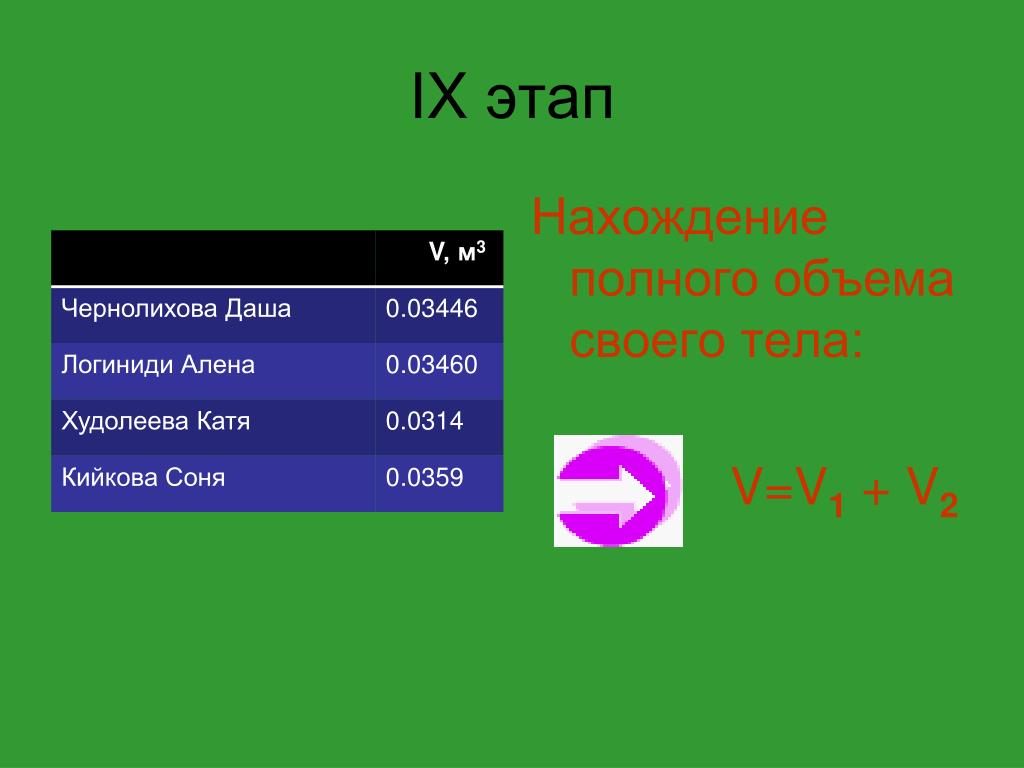 IX этап

|  | V, $м^3$ |
|---|---|
| Чернолихова Даша | 0.03446 |
| Логиниди Алена | 0.03460 |
| Худолеева Катя | 0.0314 |
| Кийкова Соня | 0.0359 |

Нахождение полного объема своего тела:

$V=V_1 + V_2$